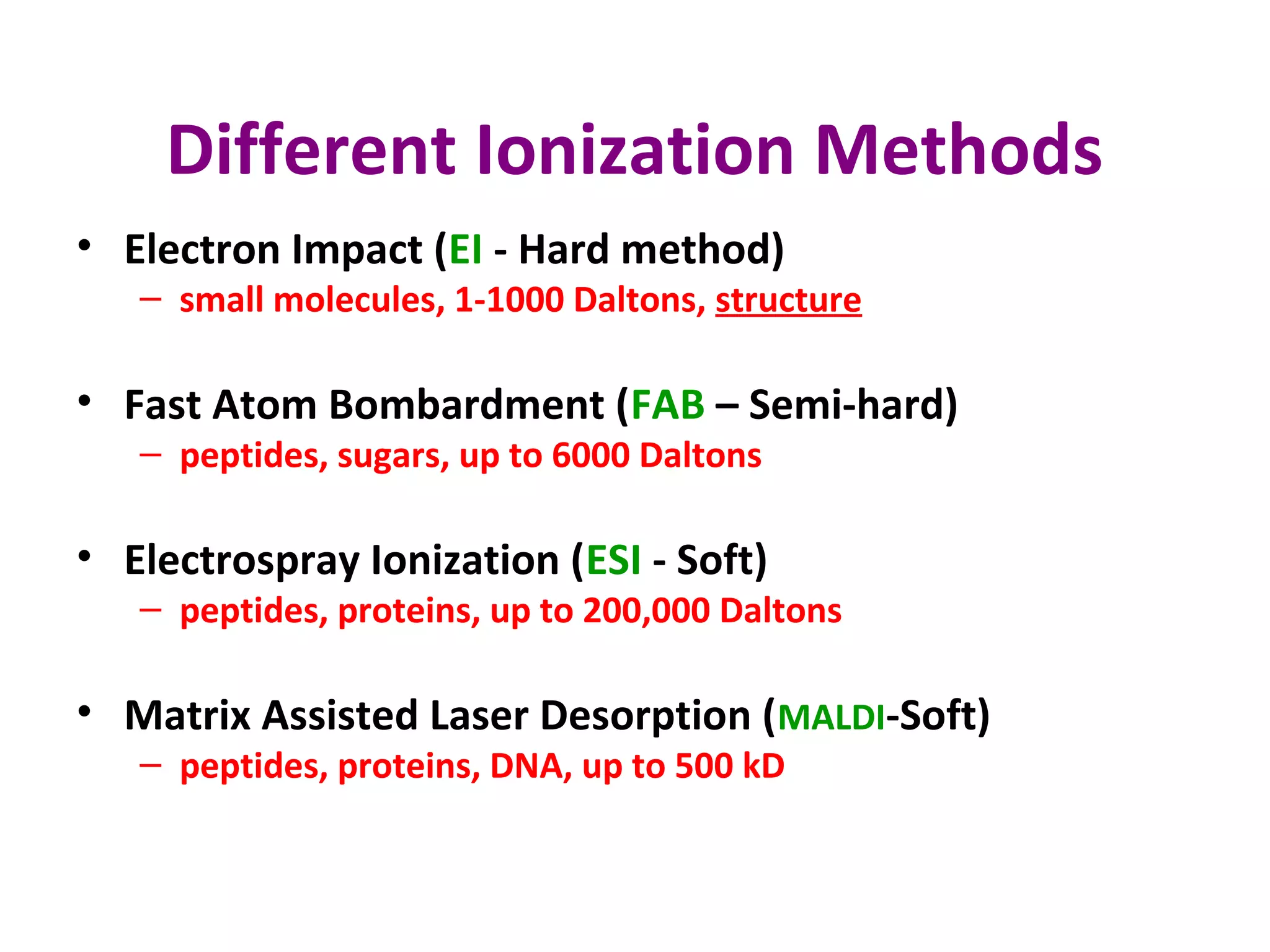 Different Ionization Methods

• Electron Impact (EI - Hard method)
 – small molecules, 1-1000 Daltons, structure

• Fast Atom Bombardment (FAB – Semi-hard)
 – peptides, sugars, up to 6000 Daltons

• Electrospray Ionization (ESI - Soft)
 – peptides, proteins, up to 200,000 Daltons

• Matrix Assisted Laser Desorption (MALDI-Soft)
 – peptides, proteins, DNA, up to 500 kD